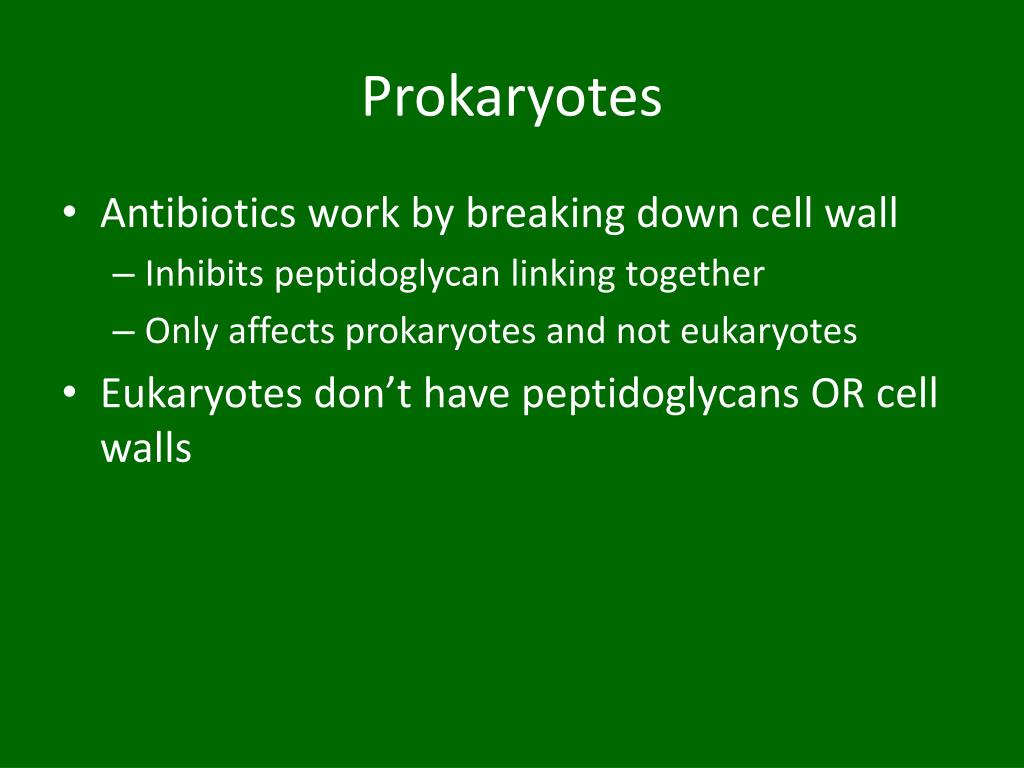 Prokaryotes

• Antibiotics work by breaking down cell wall
– Inhibits peptidoglycan linking together
– Only affects prokaryotes and not eukaryotes
• Eukaryotes don’t have peptidoglycans OR cell walls